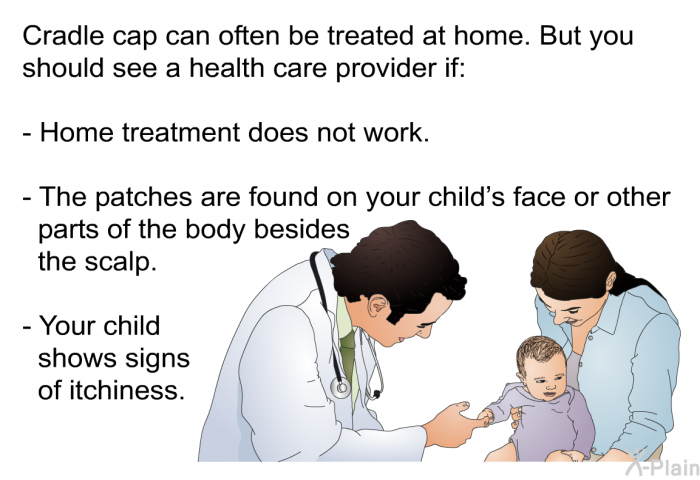 Cradle cap can often be treated at home. But you should see a health care provider if:

- Home treatment does not work.

- The patches are found on your child's face or other parts of the body besides the scalp.

- Your child shows signs of itchiness.

X-Plain